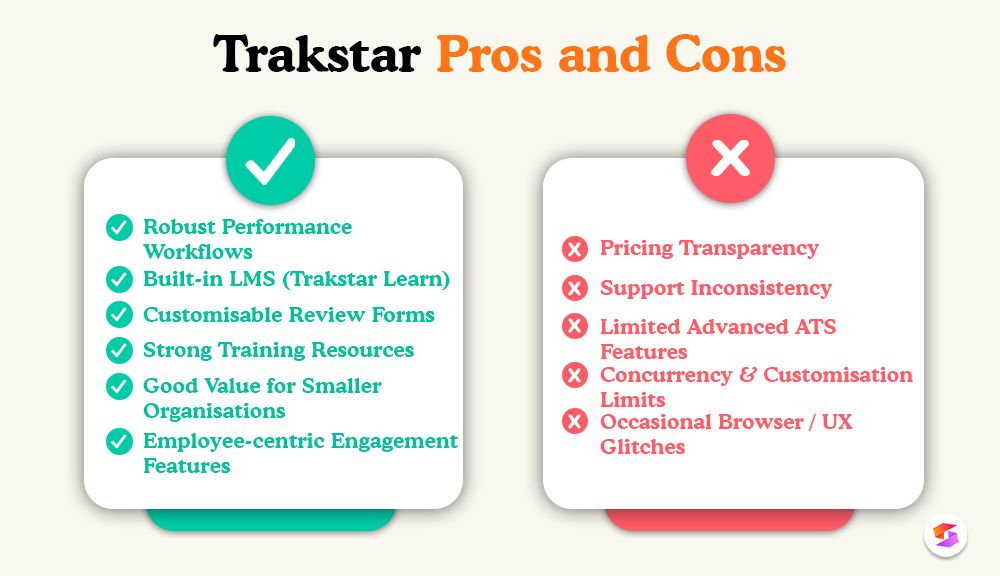 Trakstar Pros and Cons

Robust Performance Workflows
Built-in LMS (Trakstar Learn)
Customisable Review Forms
Strong Training Resources
Good Value for Smaller Organisations
Employee-centric Engagement Features

Pricing Transparency
Support Inconsistency
Limited Advanced ATS Features
Concurrency & Customisation Limits
Occasional Browser / UX Glitches